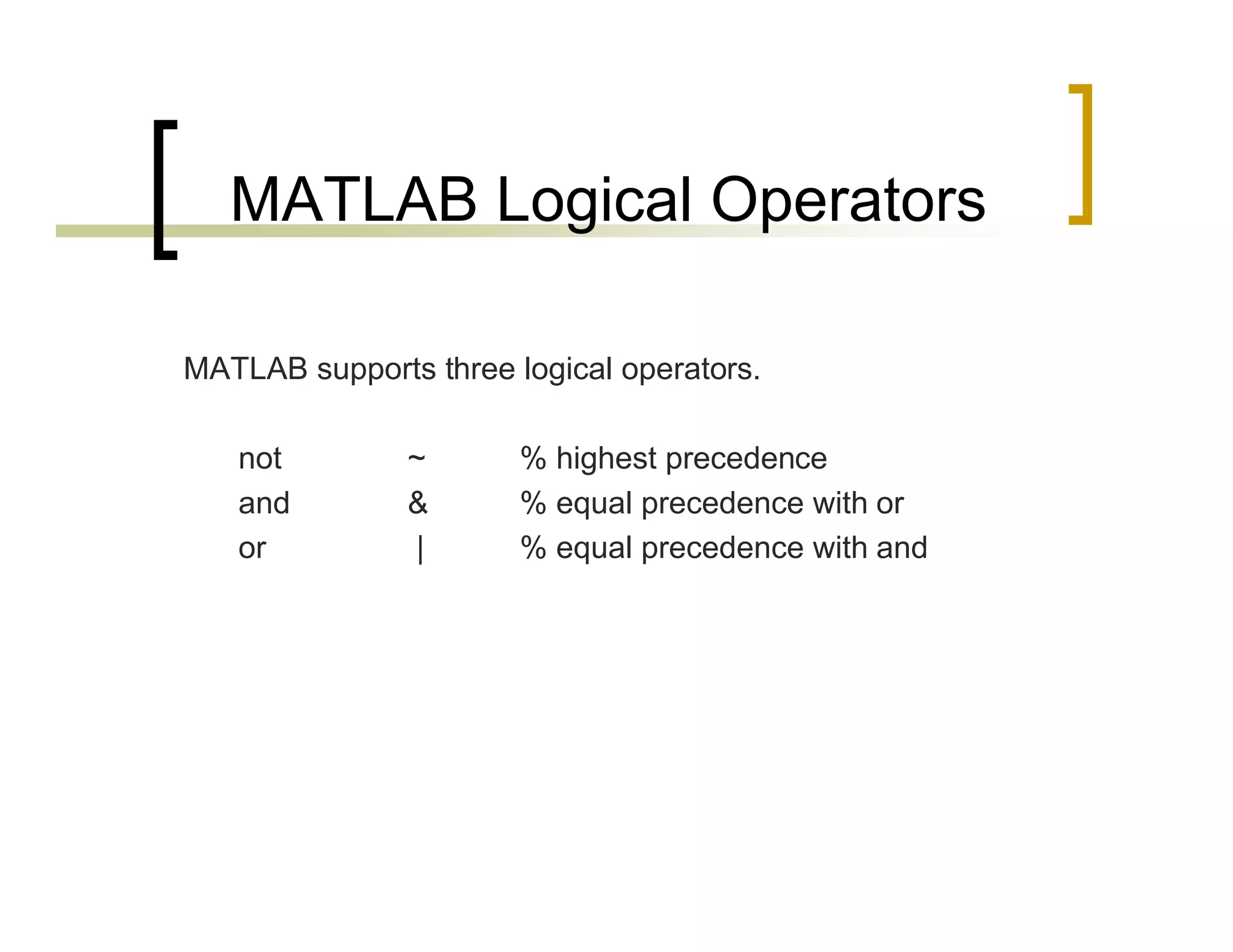 MATLAB Logical Operators

MATLAB supports three logical operators.

not ~ % highest precedence
and & % equal precedence with or
or | % equal precedence with and